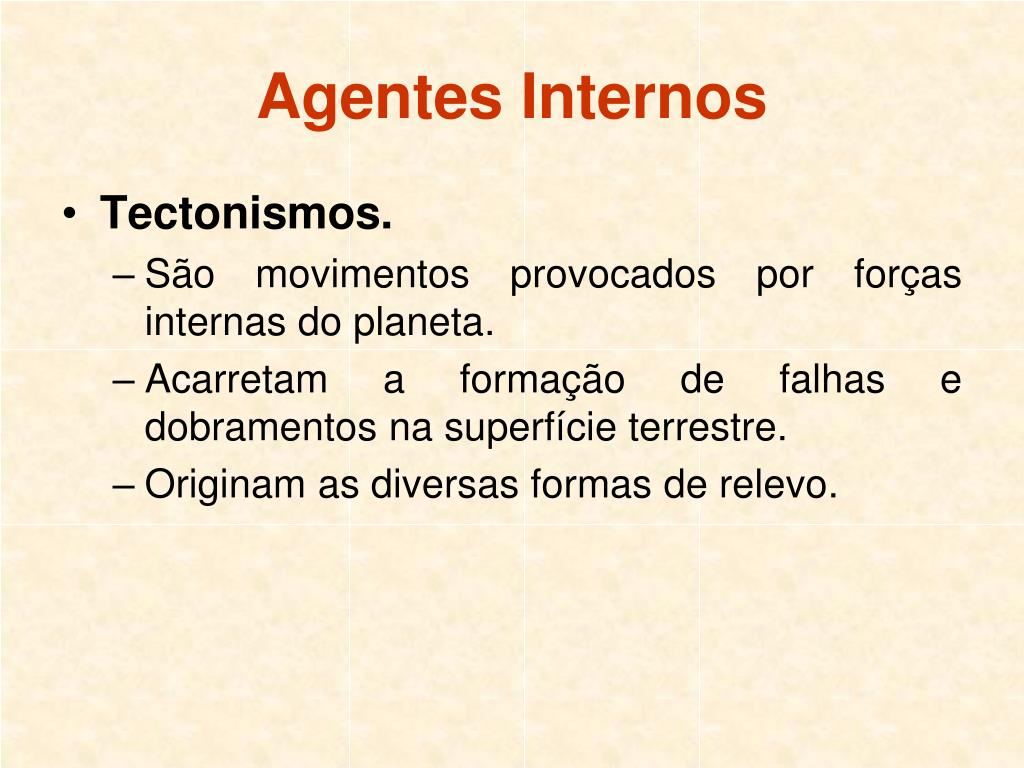 Agentes Internos

• Tectonismos.
– São movimentos provocados por forças internas do planeta.
– Acarretam a formação de falhas e dobramentos na superfície terrestre.
– Originam as diversas formas de relevo.